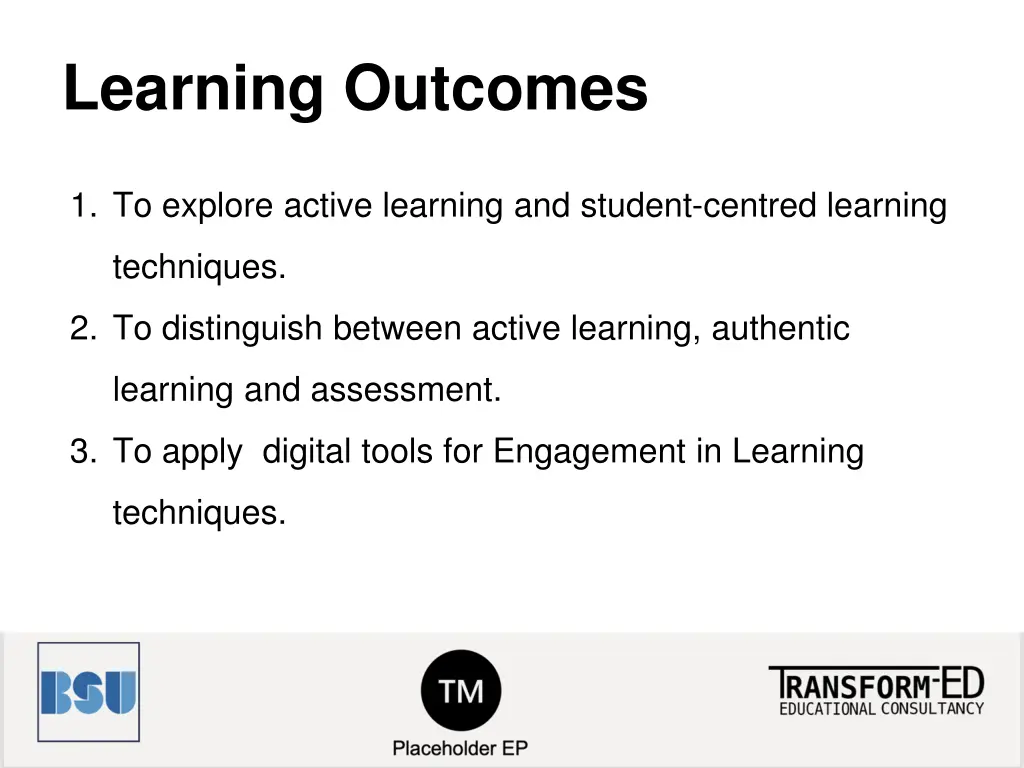 Learning Outcomes

1. To explore active learning and student-centred learning techniques.
2. To distinguish between active learning, authentic learning and assessment.
3. To apply  digital tools for Engagement in Learning techniques.

BSU

TM
Placeholder EP

TRANSFORM-ED
EDUCATIONAL CONSULTANCY